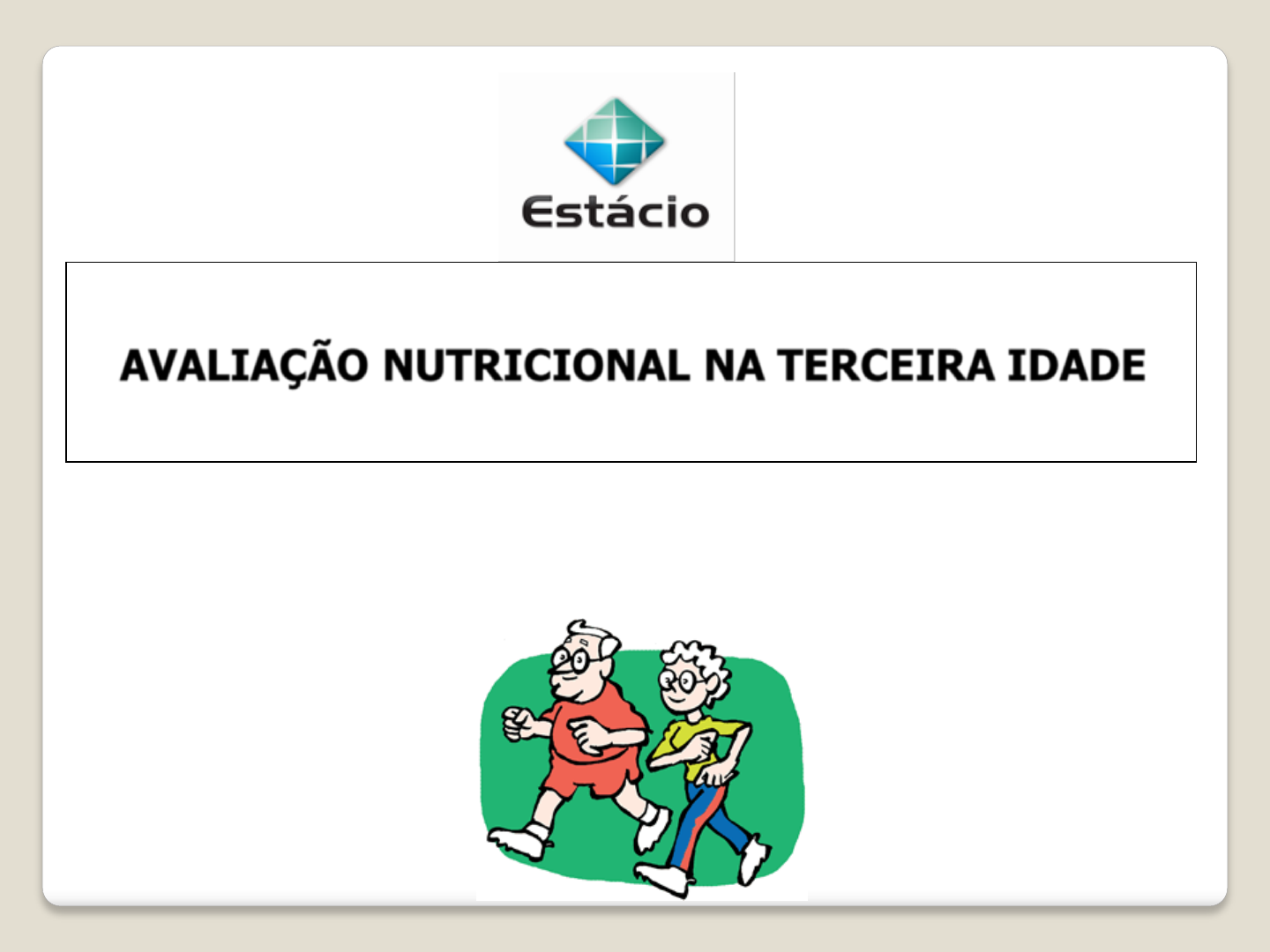 Estácio

AVALIAÇÃO NUTRICIONAL NA TERCEIRA IDADE